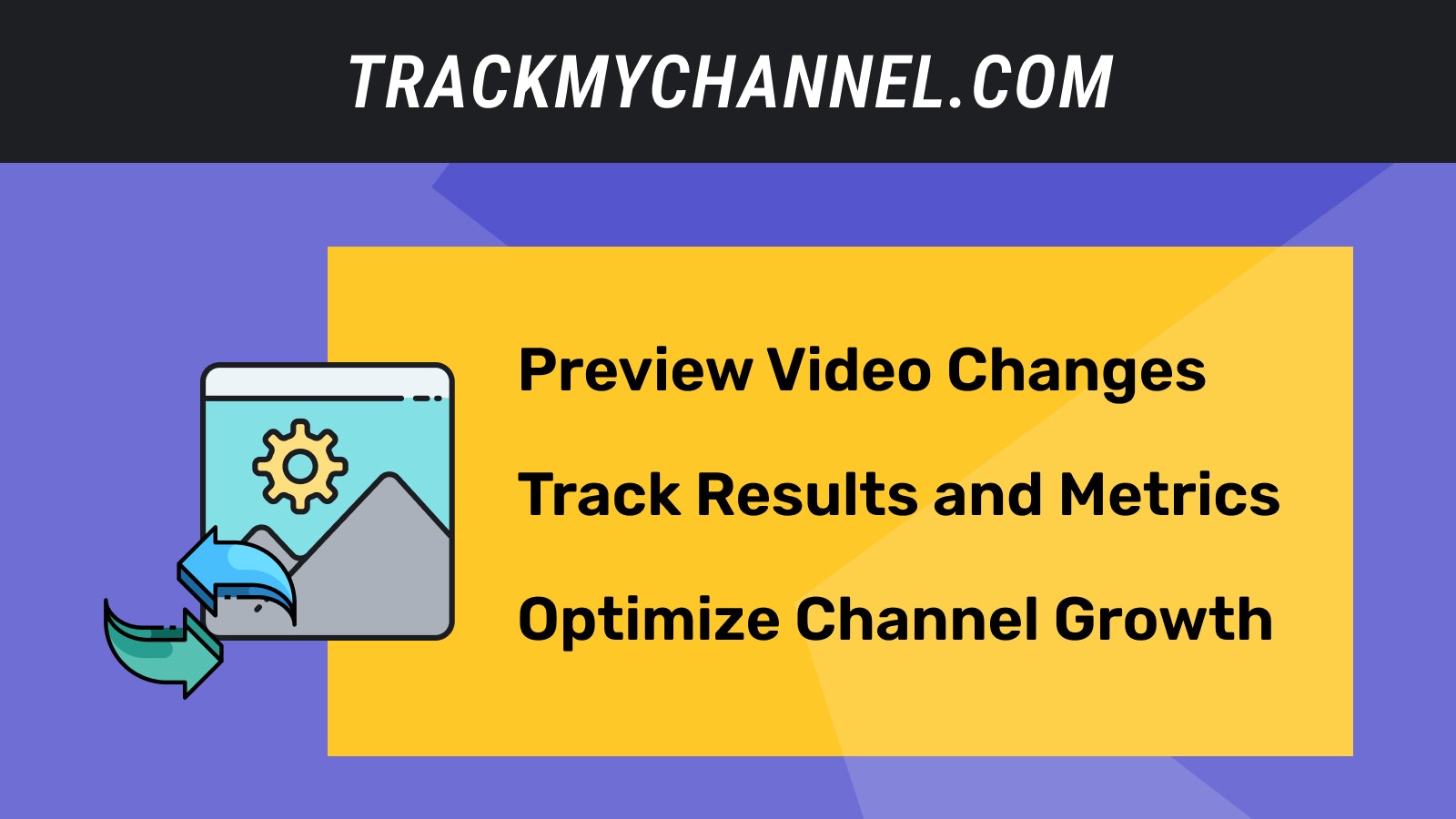 TRACKMYCHANNEL.COM

Preview Video Changes

Track Results and Metrics

Optimize Channel Growth